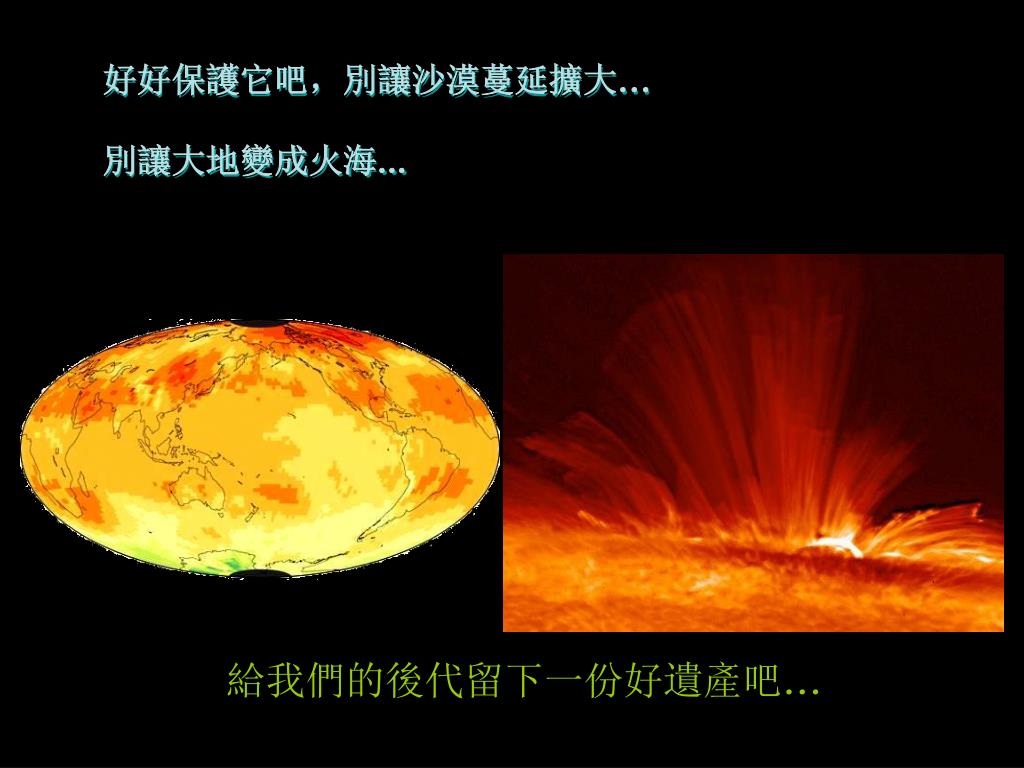 好好保護它吧，別讓沙漠蔓延擴大...

別讓大地變成火海...

給我們的後代留下一份好遺產吧...